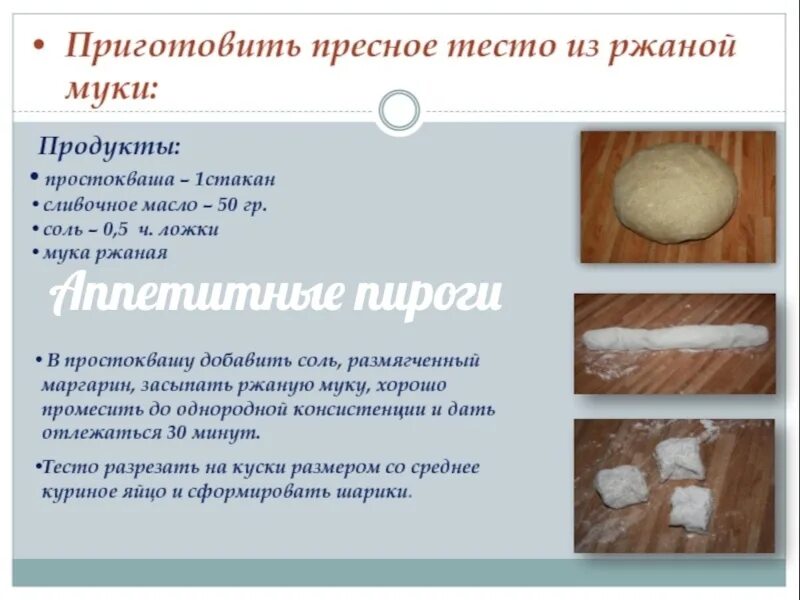 • Приготовить пресное тесто из ржаной муки:

Продукты:
• простокваша – 1стакан
• сливочное масло – 50 гр.
• соль – 0,5 ч. ложки
• мука ржаная

Аппетитные пироги

• В простоквашу добавить соль, размягченный маргарин, засыпать ржаную муку, хорошо промесить до однородной консистенции и дать отлежаться 30 минут.

•Тесто разрезать на куски размером со среднее куриное яйцо и сформировать шарики.